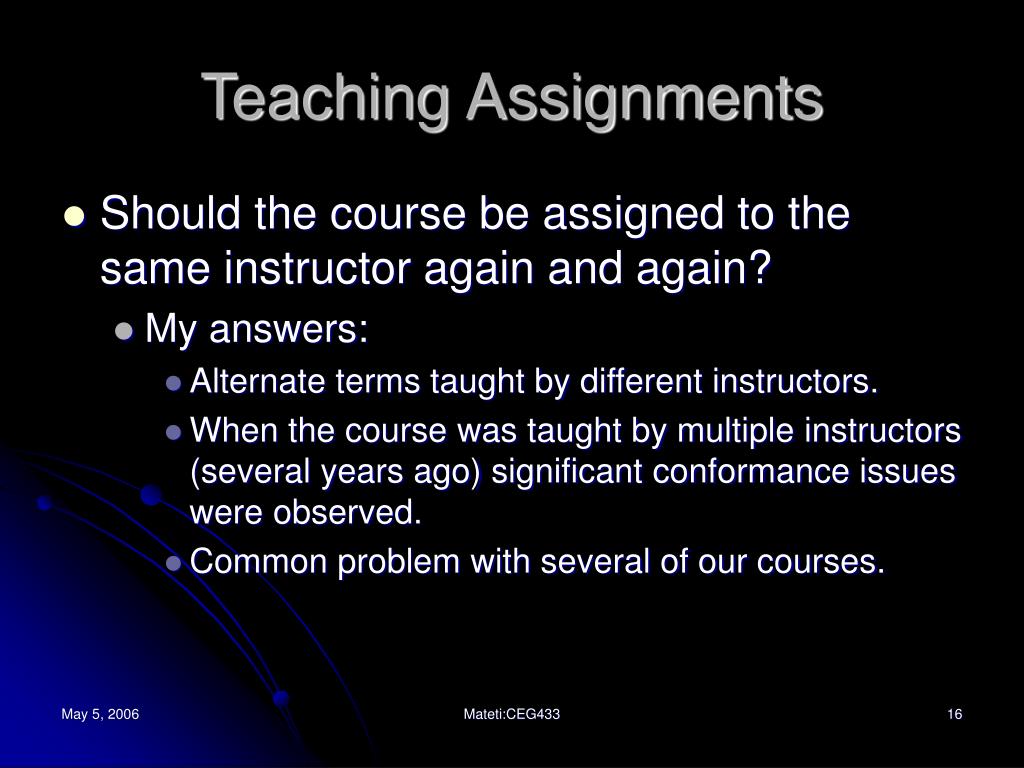 Teaching Assignments

Should the course be assigned to the same instructor again and again?

My answers:

Alternate terms taught by different instructors.

When the course was taught by multiple instructors (several years ago) significant conformance issues were observed.

Common problem with several of our courses.

May 5, 2006

Mateti:CEG433

16